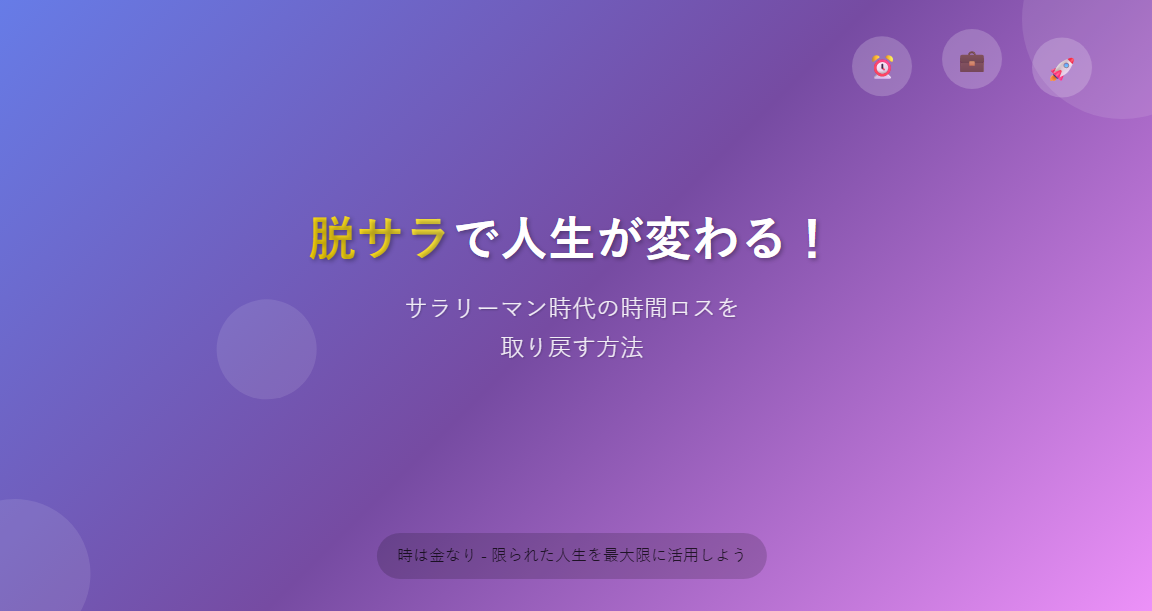 脱サラで人生が変わる！

サラリーマン時代の時間ロスを
取り戻す方法

時は金なり - 限られた人生を最大限に活用しよう